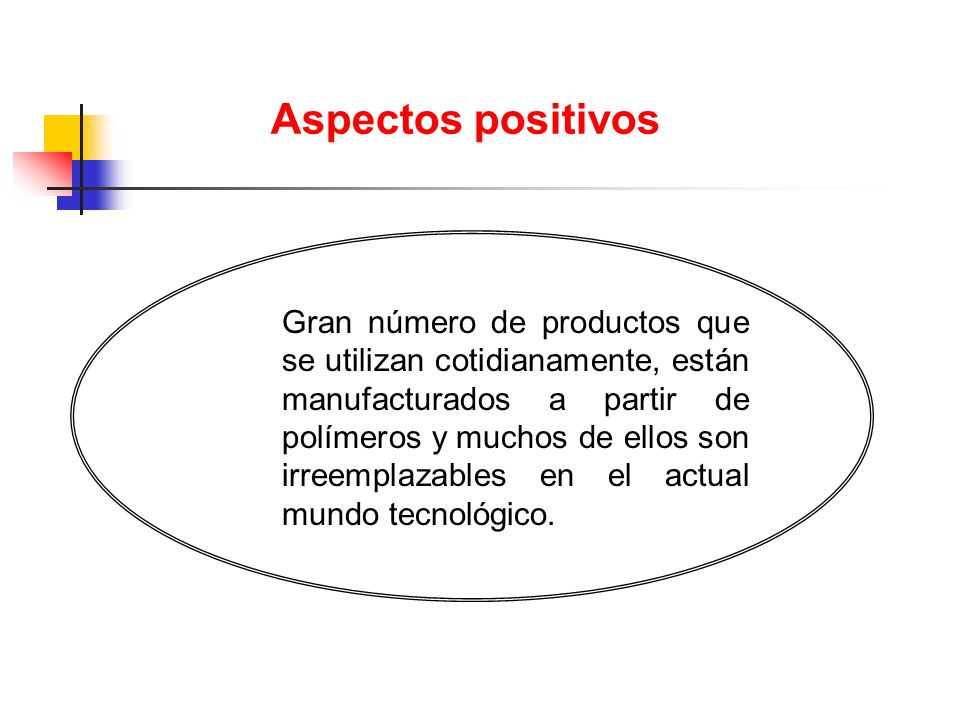 Aspectos positivos

Gran número de productos que se utilizan cotidianamente, están manufacturados a partir de polímeros y muchos de ellos son irreemplazables en el actual mundo tecnológico.